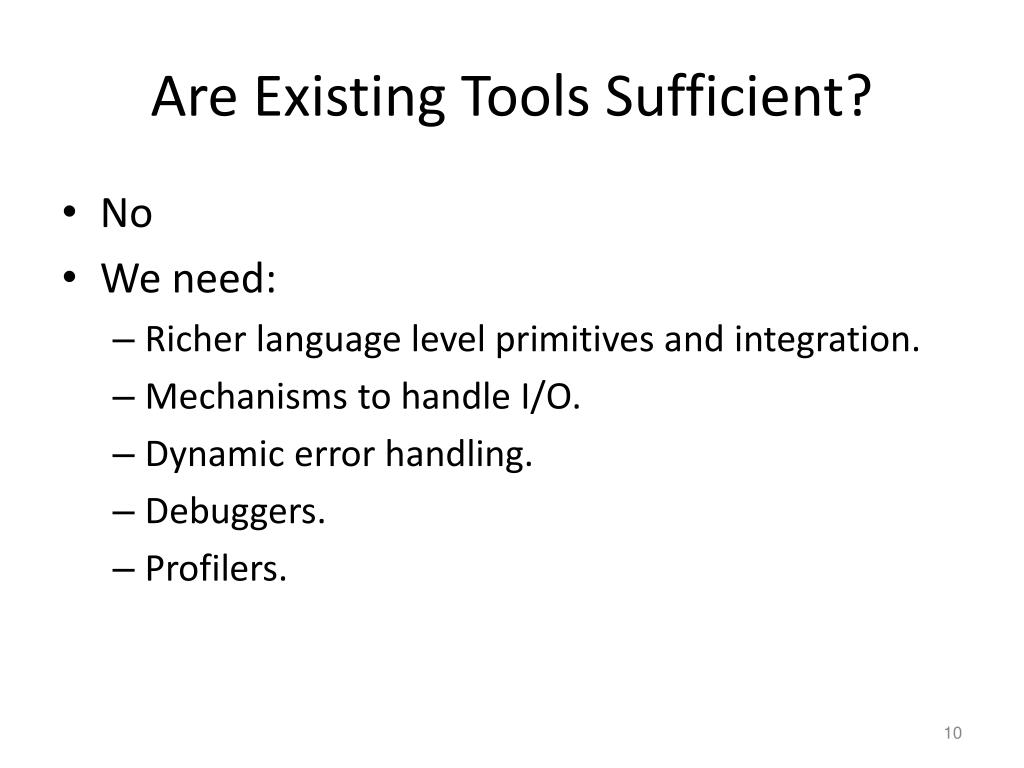 Are Existing Tools Sufficient?

• No
• We need:
– Richer language level primitives and integration.
– Mechanisms to handle I/O.
– Dynamic error handling.
– Debuggers.
– Profilers.

10